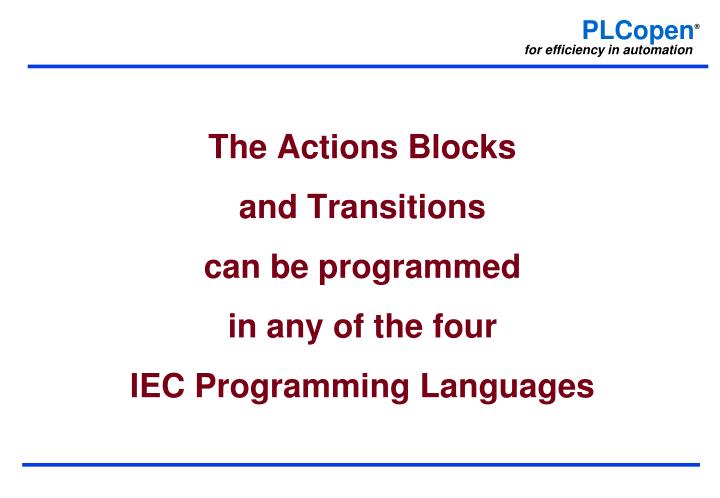 PLCopen®
for efficiency in automation

The Actions Blocks
and Transitions
can be programmed
in any of the four
IEC Programming Languages